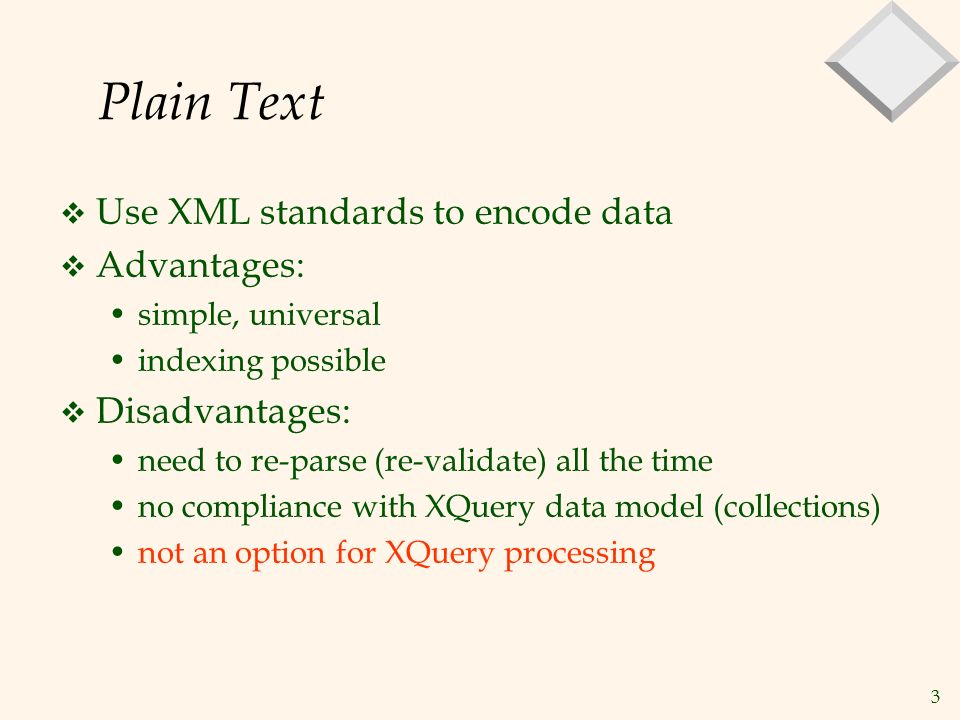 Plain Text

❖ Use XML standards to encode data
❖ Advantages:
• simple, universal
• indexing possible
❖ Disadvantages:
• need to re-parse (re-validate) all the time
• no compliance with XQuery data model (collections)
• not an option for XQuery processing

3